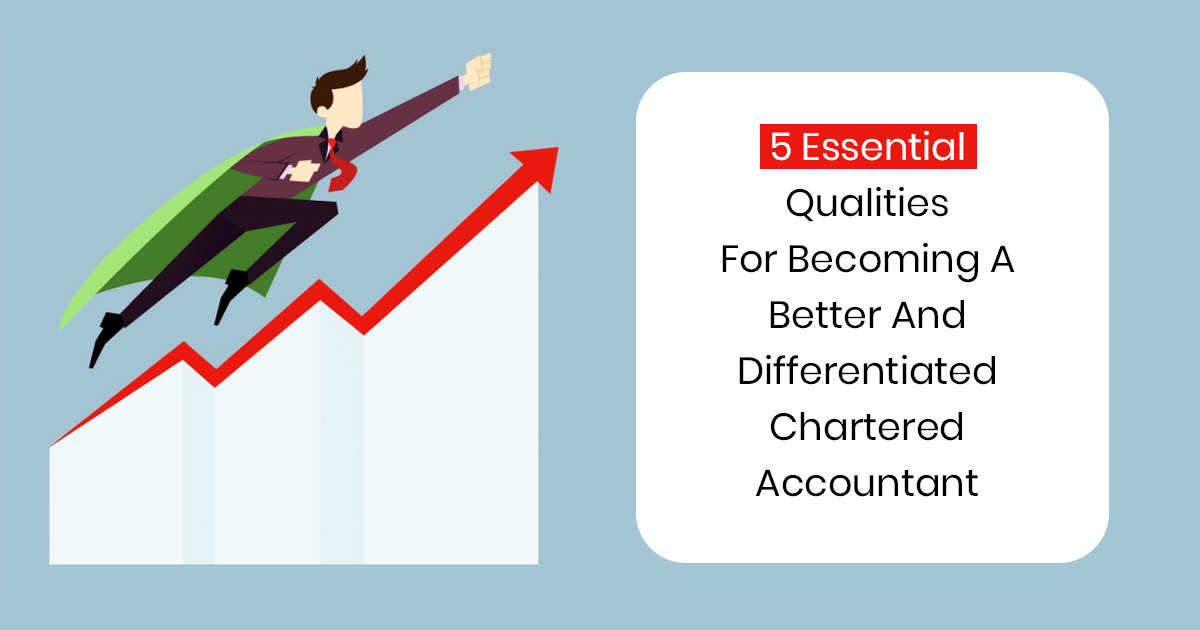 5 Essential
Qualities
For Becoming A
Better And
Differentiated
Chartered
Accountant